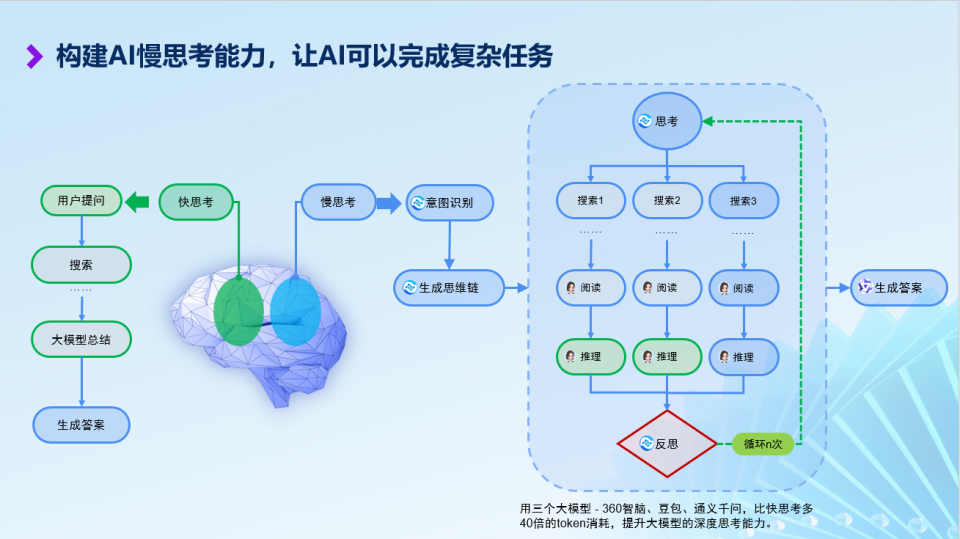 构建AI慢思考能力，让AI可以完成复杂任务

用户提问

快思考

搜索

……

大模型总结

生成答案

慢思考

意图识别

生成思维链

思考

搜索1

搜索2

搜索3

……

……

……

阅读

阅读

阅读

推理

推理

推理

反思

循环n次

生成答案

用三个大模型 - 360智脑、豆包、通义千问，比快思考多40倍的token消耗，提升大模型的深度思考能力。